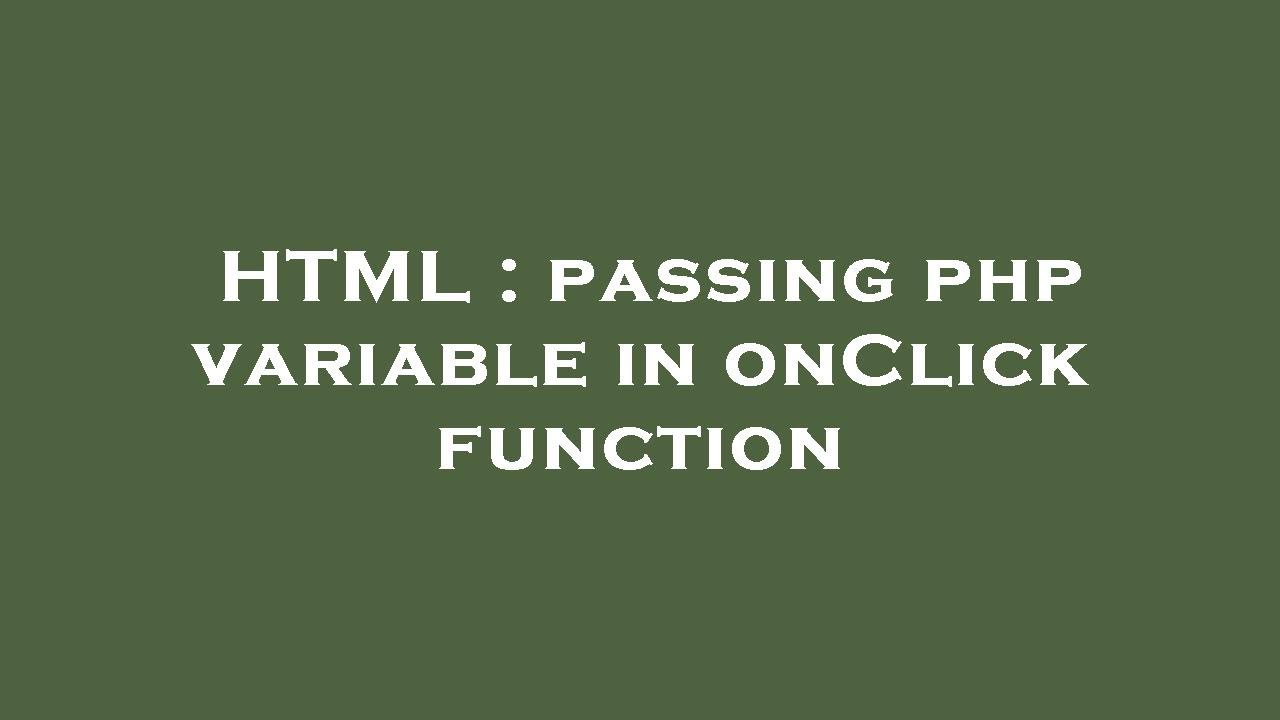 HTML : passing php variable in onClick function